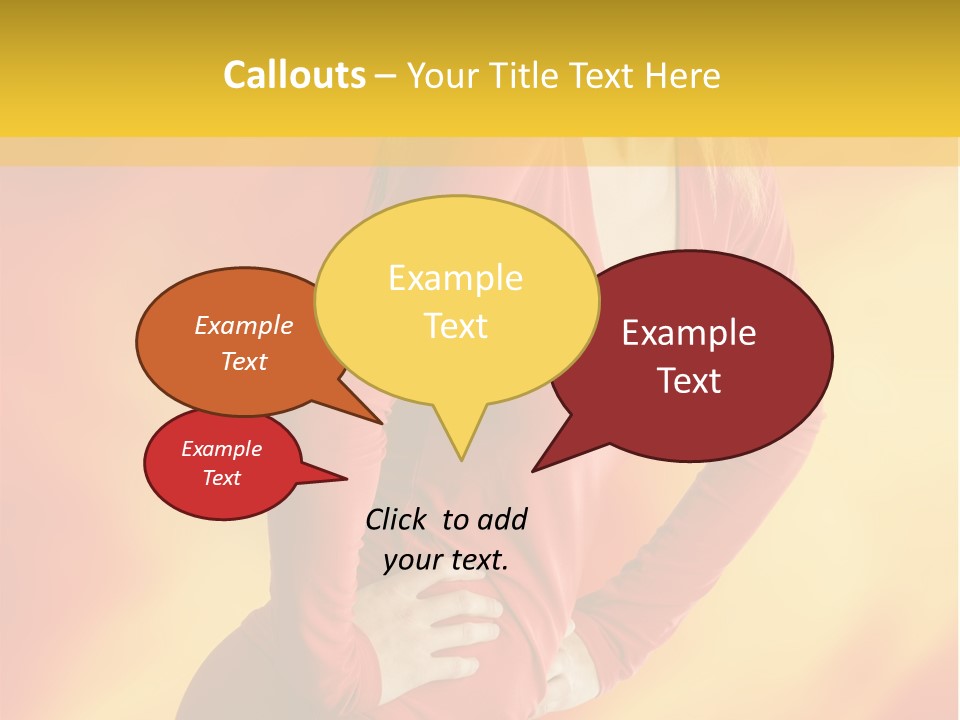 Callouts – Your Title Text Here

Example Text

Example Text

Example Text

Example Text

Click to add your text.